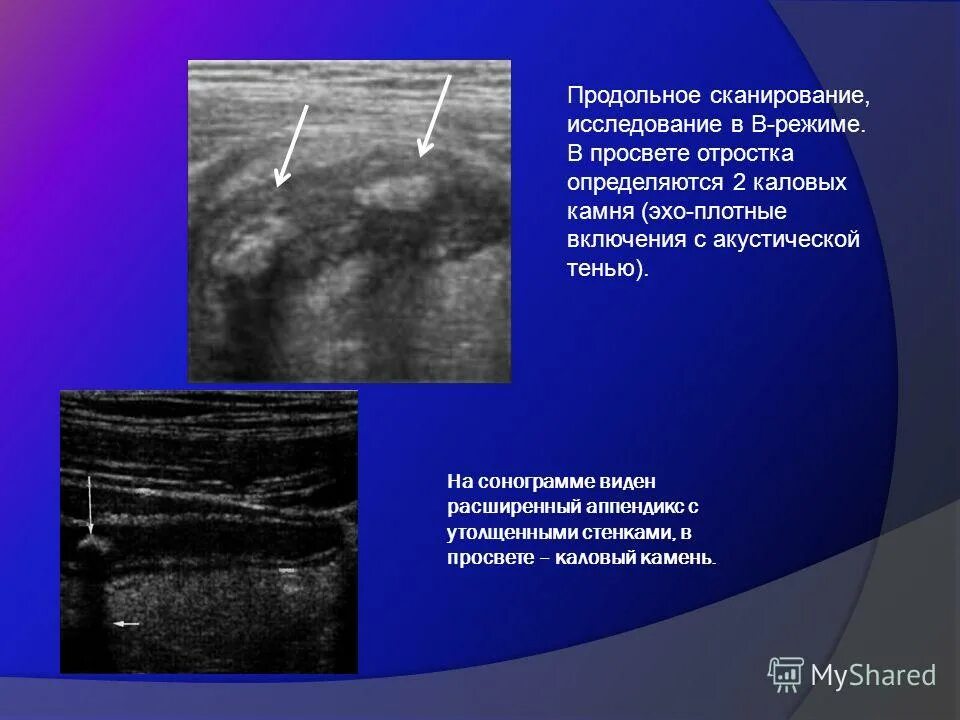 Продольное сканирование, исследование в В-режиме. В просвете отростка определяются 2 каловых камня (эхо-плотные включения с акустической тенью).

На сонограмме виден расширенный аппендикс с утолщенными стенками, в просвете – каловый камень.

MyShared